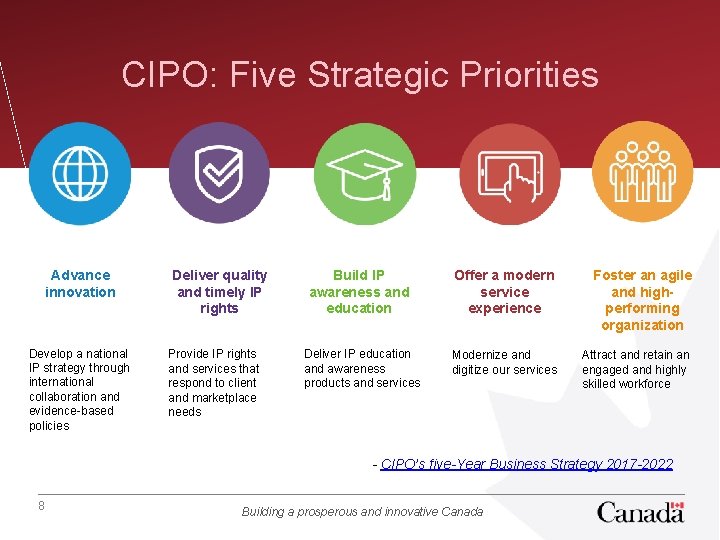 CIPO: Five Strategic Priorities

Advance innovation

Develop a national IP strategy through international collaboration and evidence-based policies

Deliver quality and timely IP rights

Provide IP rights and services that respond to client and marketplace needs

Build IP awareness and education

Deliver IP education and awareness products and services

Offer a modern service experience

Modernize and digitize our services

Foster an agile and high-performing organization

Attract and retain an engaged and highly skilled workforce

- CIPO's five-Year Business Strategy 2017-2022

8

Building a prosperous and innovative Canada

Canada